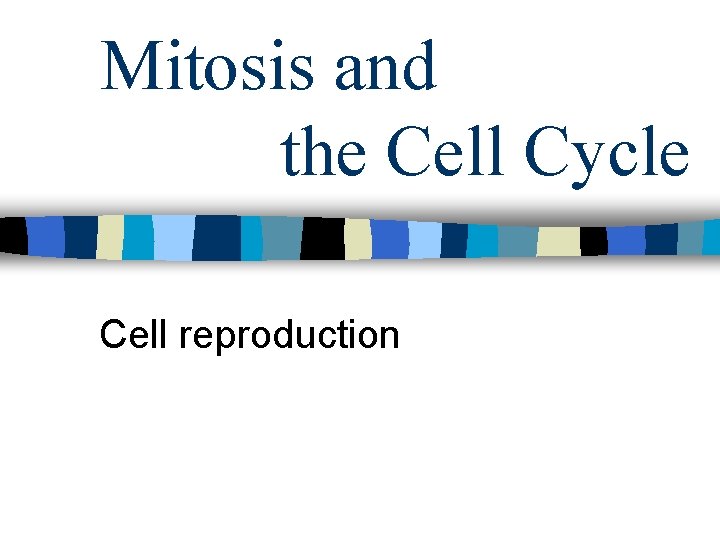 Mitosis and
the Cell Cycle

Cell reproduction